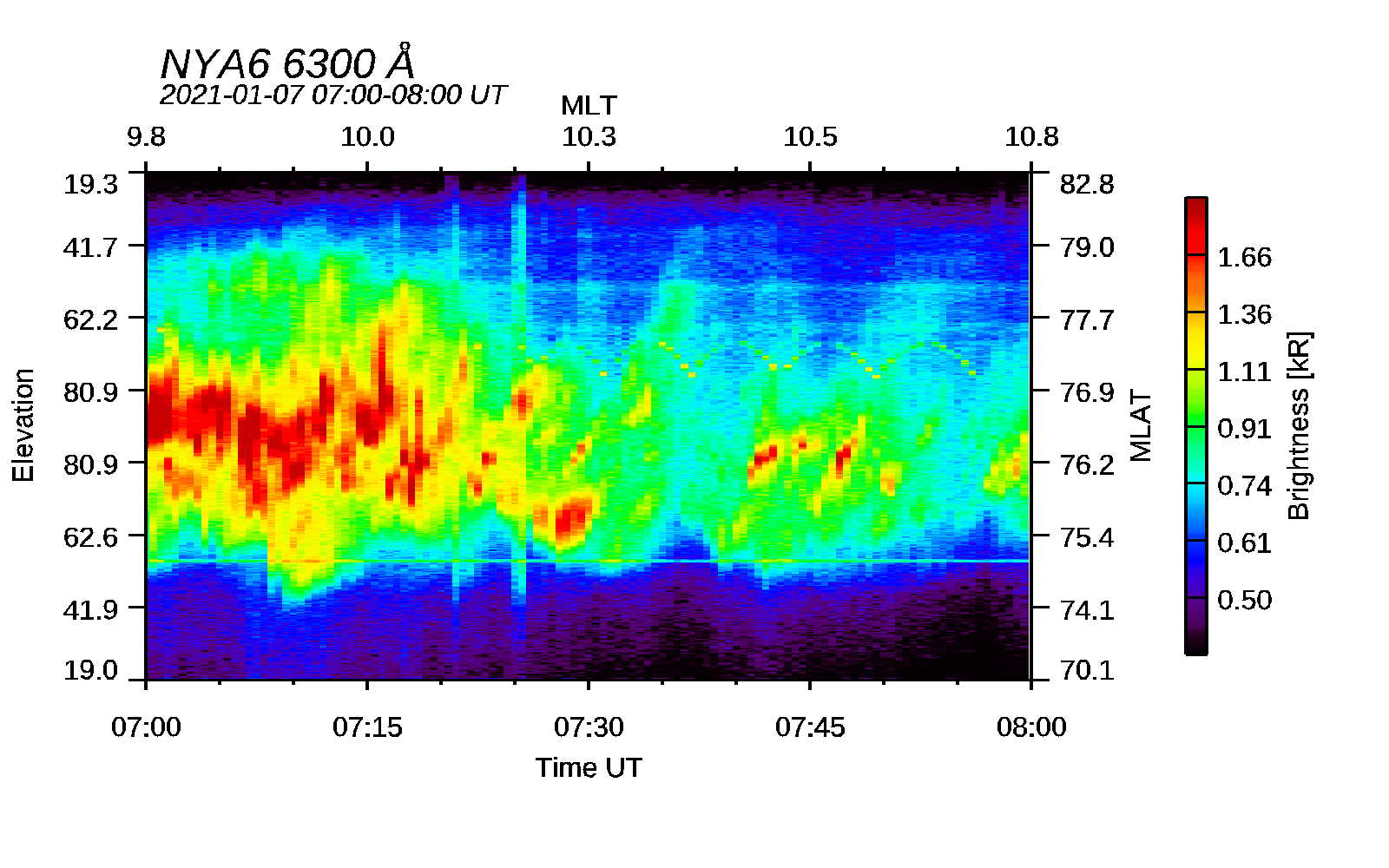 NYA6 6300 Å
2021-01-07 07:00-08:00 UT

MLT
9.8 10.0 10.3 10.5 10.8

Elevation
19.3
41.7
62.2
80.9
80.9
62.6
41.9
19.0

MLAT
82.8
79.0
77.7
76.9
76.2
75.4
74.1
70.1

07:00 07:15 07:30 07:45 08:00
Time UT

Brightness [kR]
1.66
1.36
1.11
0.91
0.74
0.61
0.50